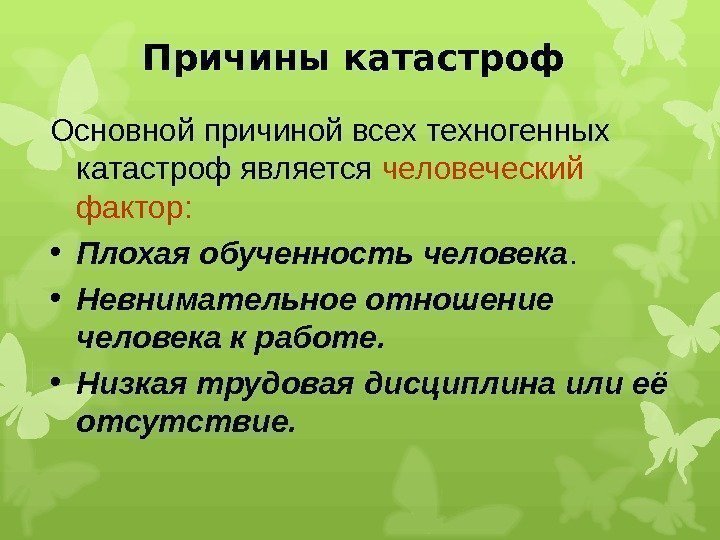 Причины катастроф

Основной причиной всех техногенных катастроф является человеческий фактор:

• Плохая обученность человека.
• Невнимательное отношение человека к работе.
• Низкая трудовая дисциплина или её отсутствие.